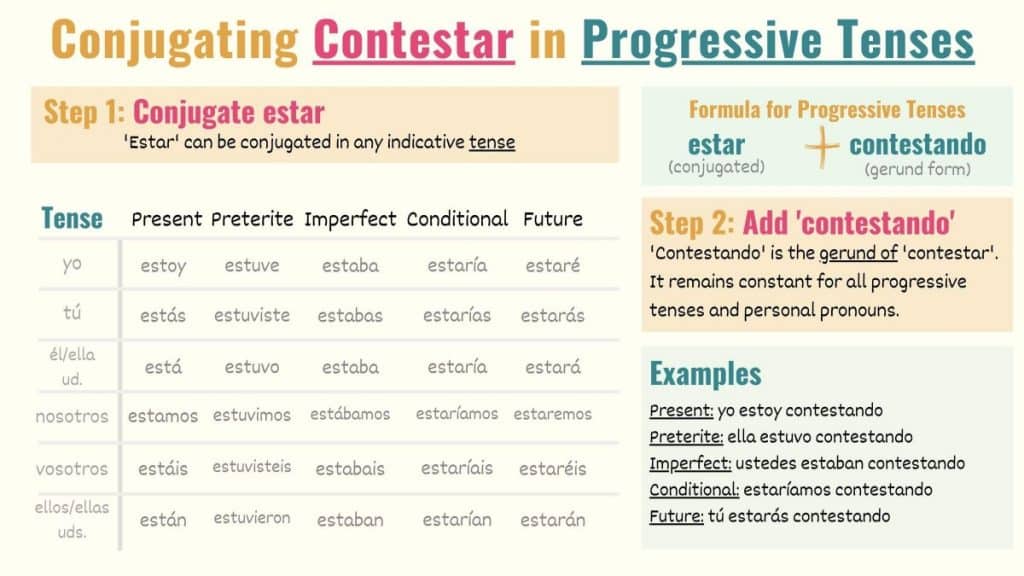 Conjugating Contestar in Progressive Tenses

Step 1: Conjugate estar
'Estar' can be conjugated in any indicative tense

| Tense | Present | Preterite | Imperfect | Conditional | Future |
|---|---|---|---|---|---|
| yo | estoy | estuve | estaba | estaría | estaré |
| tú | estás | estuviste | estabas | estarías | estarás |
| él/ella ud. | está | estuvo | estaba | estaría | estará |
| nosotros | estamos | estuvimos | estábamos | estaríamos | estaremos |
| vosotros | estáis | estuvisteis | estabais | estaríais | estaréis |
| ellos/ellas uds. | están | estuvieron | estaban | estarían | estarán |

Formula for Progressive Tenses
estar (conjugated) + contestando (gerund form)

Step 2: Add 'contestando'
'Contestando' is the gerund of 'contestar'. It remains constant for all progressive tenses and personal pronouns.

Examples
Present: yo estoy contestando
Preterite: ella estuvo contestando
Imperfect: ustedes estaban contestando
Conditional: estaríamos contestando
Future: tú estarás contestando